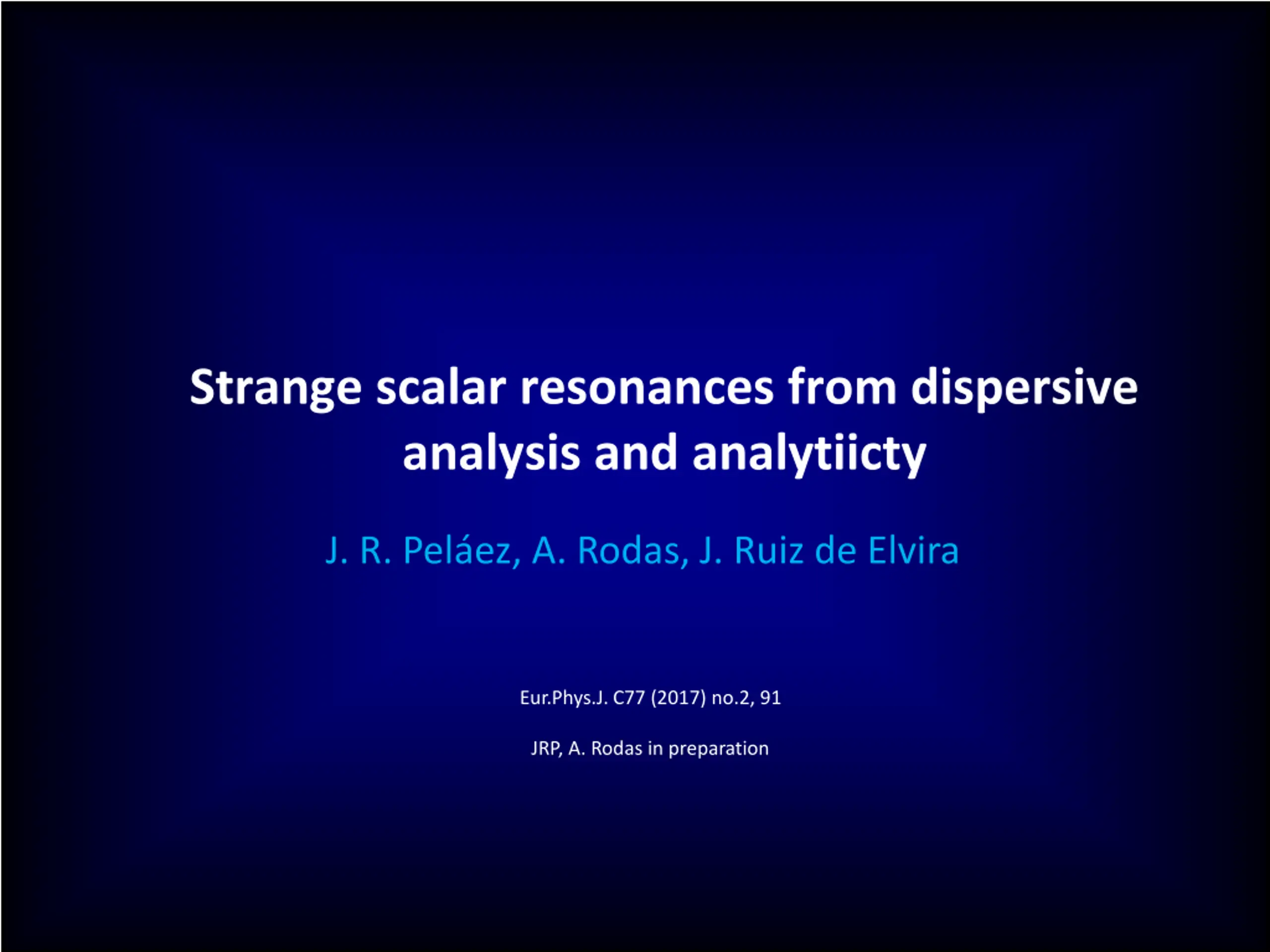 Strange scalar resonances from dispersive analysis and analytiicty

J. R. Peláez, A. Rodas, J. Ruiz de Elvira

Eur.Phys.J. C77 (2017) no.2, 91

JRP, A. Rodas in preparation